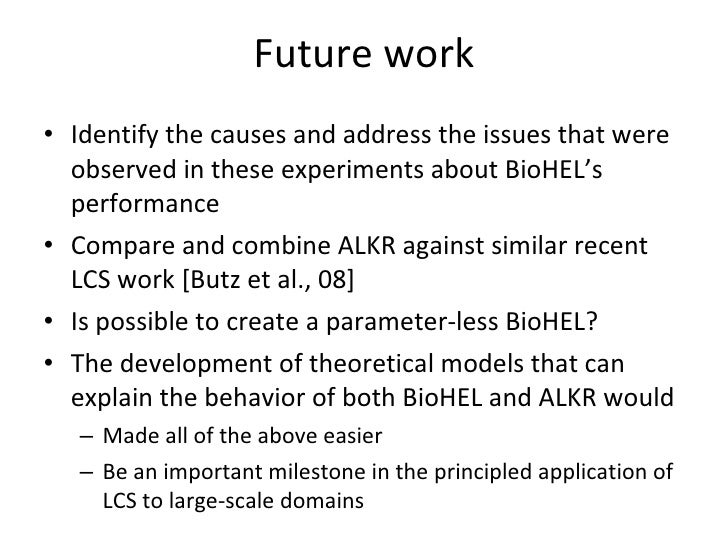 Future work

• Identify the causes and address the issues that were observed in these experiments about BioHEL's performance
• Compare and combine ALKR against similar recent LCS work [Butz et al., 08]
• Is possible to create a parameter-less BioHEL?
• The development of theoretical models that can explain the behavior of both BioHEL and ALKR would
– Made all of the above easier
– Be an important milestone in the principled application of LCS to large-scale domains